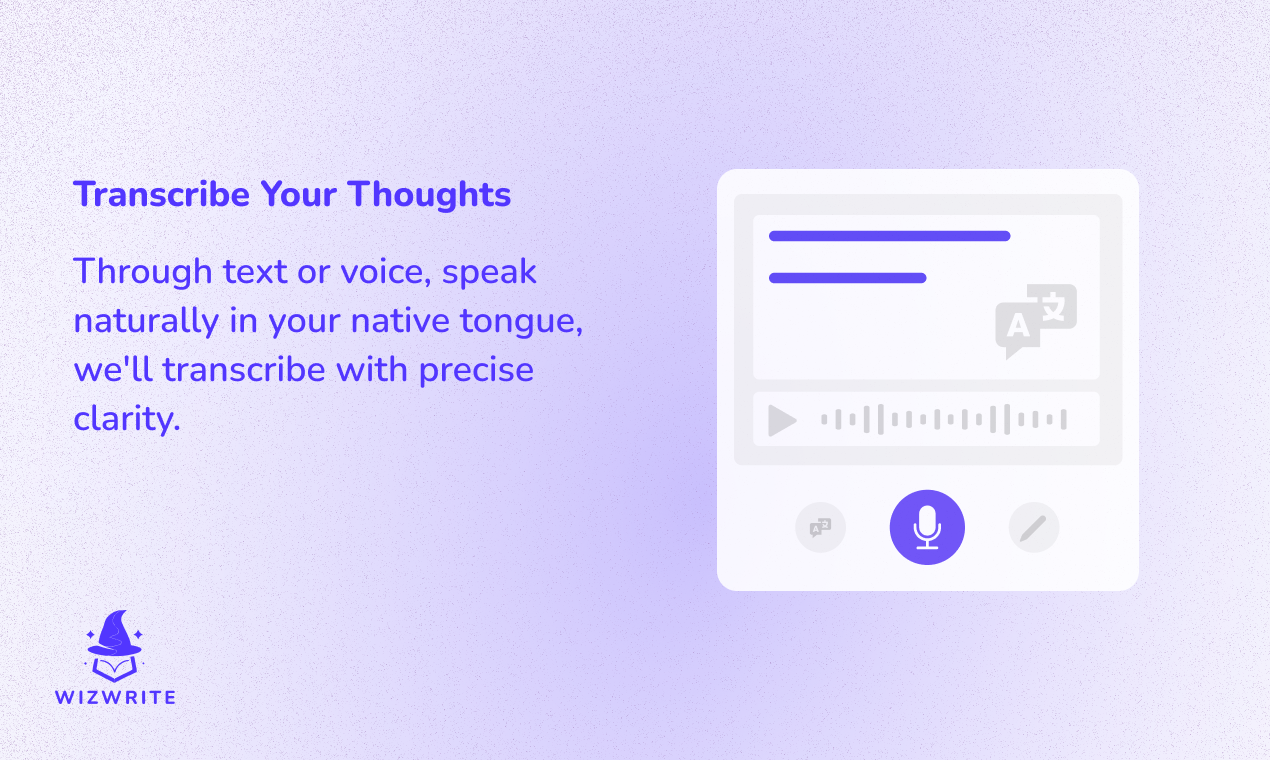 Transcribe Your Thoughts

Through text or voice, speak naturally in your native tongue, we'll transcribe with precise clarity.

A 文

WIZWRITE